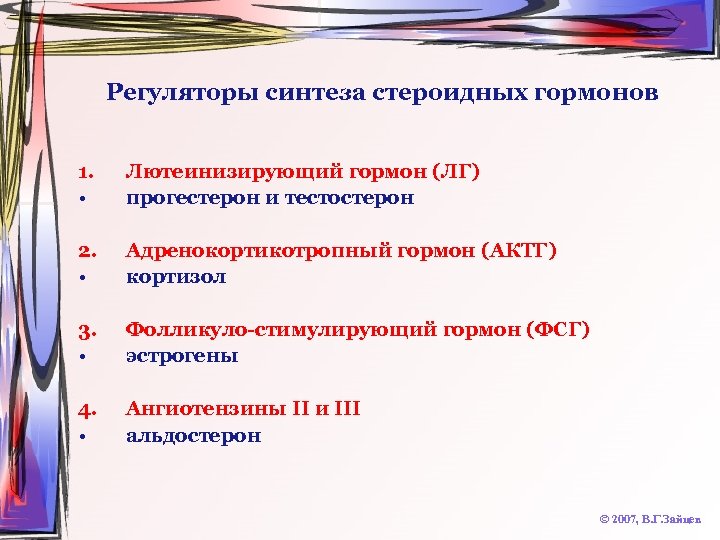 Регуляторы синтеза стероидных гормонов

1. Лютеинизирующий гормон (ЛГ)
• прогестерон и тестостерон

2. Адренокортикотропный гормон (АКТГ)
• кортизол

3. Фолликуло-стимулирующий гормон (ФСГ)
• эстрогены

4. Ангиотензины II и III
• альдостерон

© 2007, В.Г.Зайцев